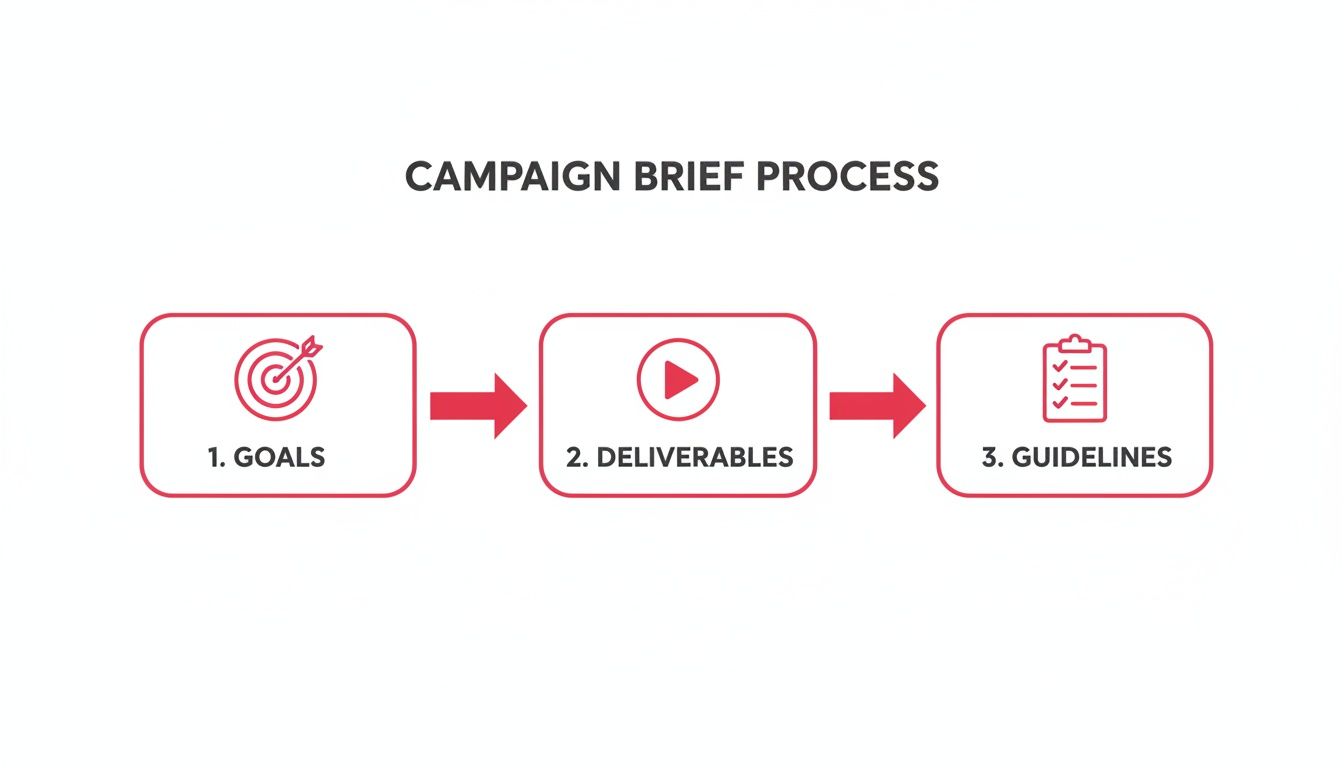 CAMPAIGN BRIEF PROCESS

1. GOALS

2. DELIVERABLES

3. GUIDELINES